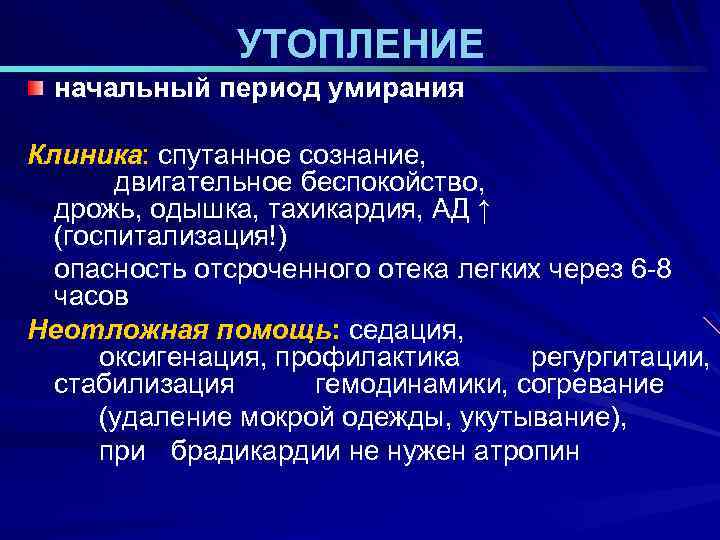 УТОПЛЕНИЕ

начальный период умирания

Клиника: спутанное сознание, двигательное беспокойство, дрожь, одышка, тахикардия, АД ↑ (госпитализация!)

опасность отсроченного отека легких через 6-8 часов

Неотложная помощь: седация, оксигенация, профилактика регургитации, стабилизация гемодинамики, согревание (удаление мокрой одежды, укутывание), при брадикардии не нужен атропин